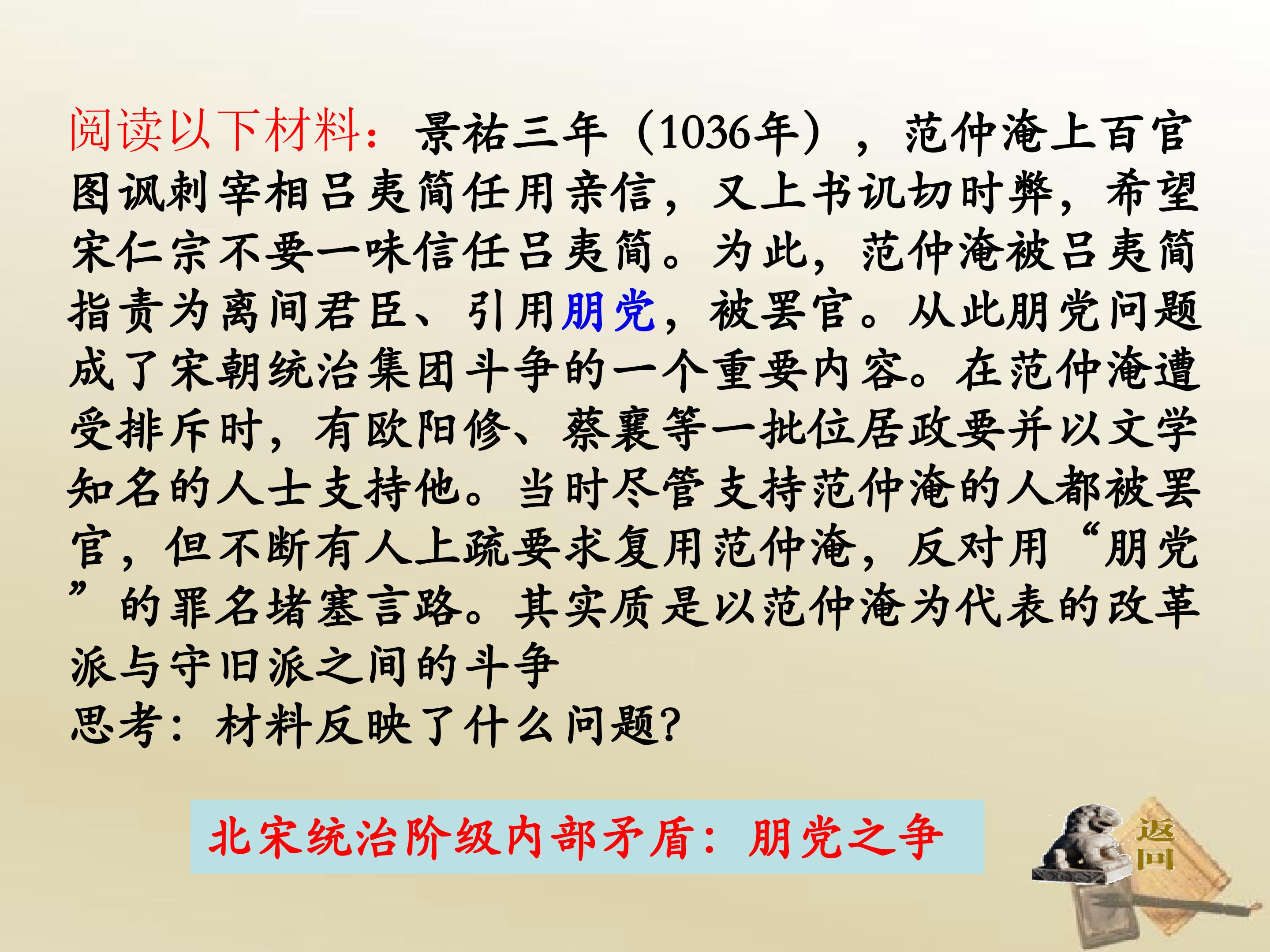 阅读以下材料：景祐三年（1036年），范仲淹上百官图讽刺宰相吕夷简任用亲信，又上书讥切时弊，希望宋仁宗不要一味信任吕夷简。为此，范仲淹被吕夷简指责为离间君臣、引用朋党，被罢官。从此朋党问题成了宋朝统治集团斗争的一个重要内容。在范仲淹遭受排斥时，有欧阳修、蔡襄等一批位居政要并以文学知名的人士支持他。当时尽管支持范仲淹的人都被罢官，但不断有人上疏要求复用范仲淹，反对用“朋党”的罪名堵塞言路。其实质是以范仲淹为代表的改革派与守旧派之间的斗争

思考：材料反映了什么问题?

北宋统治阶级内部矛盾：朋党之争

返回